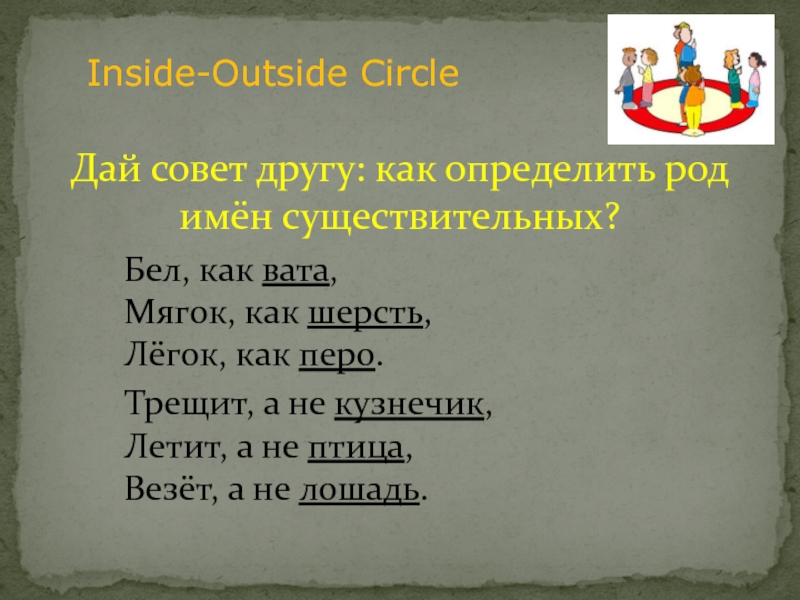 Inside-Outside Circle

Дай совет другу: как определить род имён существительных?

Бел, как вата,
Мягок, как шерсть,
Лёгок, как перо.

Трещит, а не кузнечик,
Летит, а не птица,
Везёт, а не лошадь.